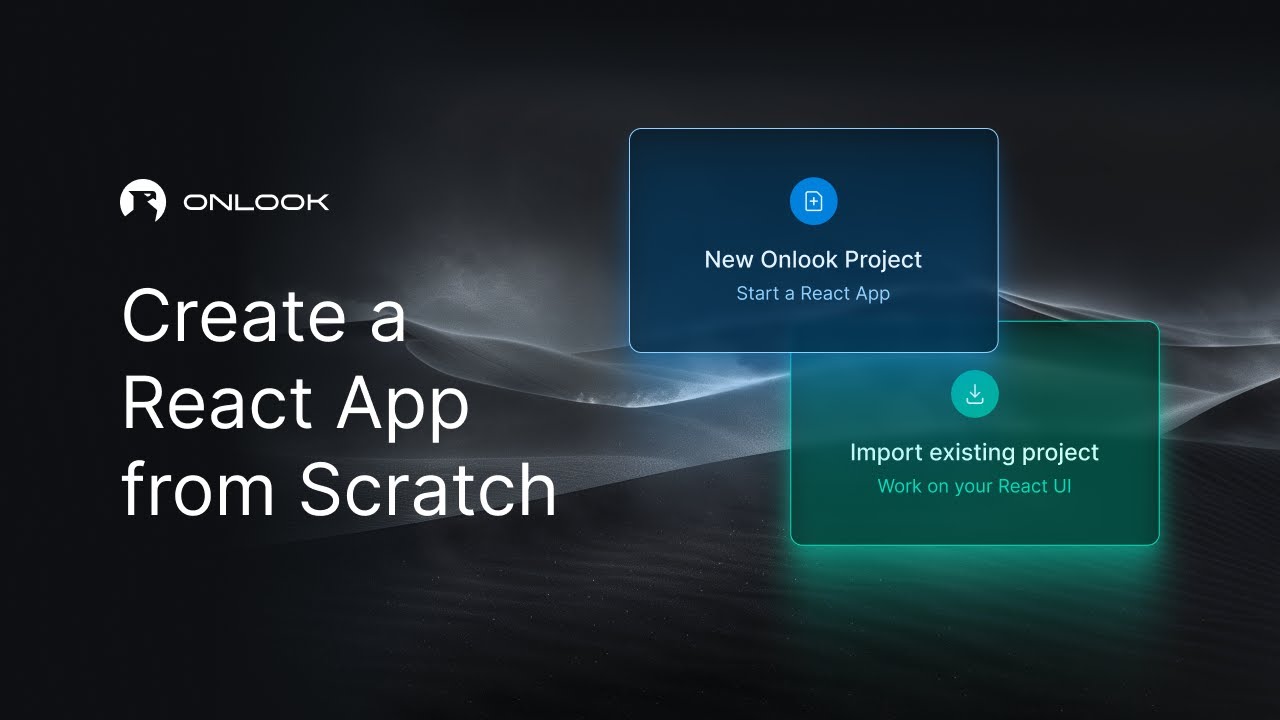 ONLOOK

Create a React App from Scratch

New Onlook Project
Start a React App

Import existing project
Work on your React UI